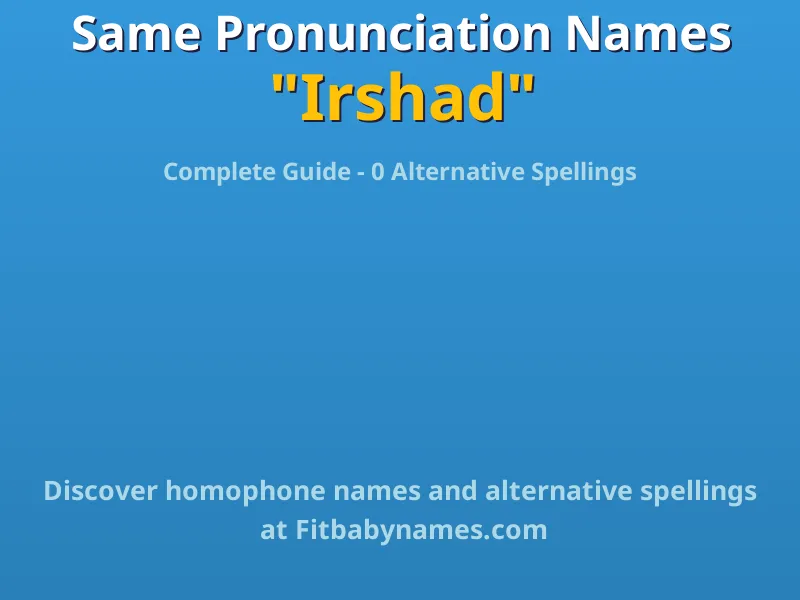 Same Pronunciation Names
"Irshad"

Complete Guide - 0 Alternative Spellings

Discover homophone names and alternative spellings at Fitbabynames.com